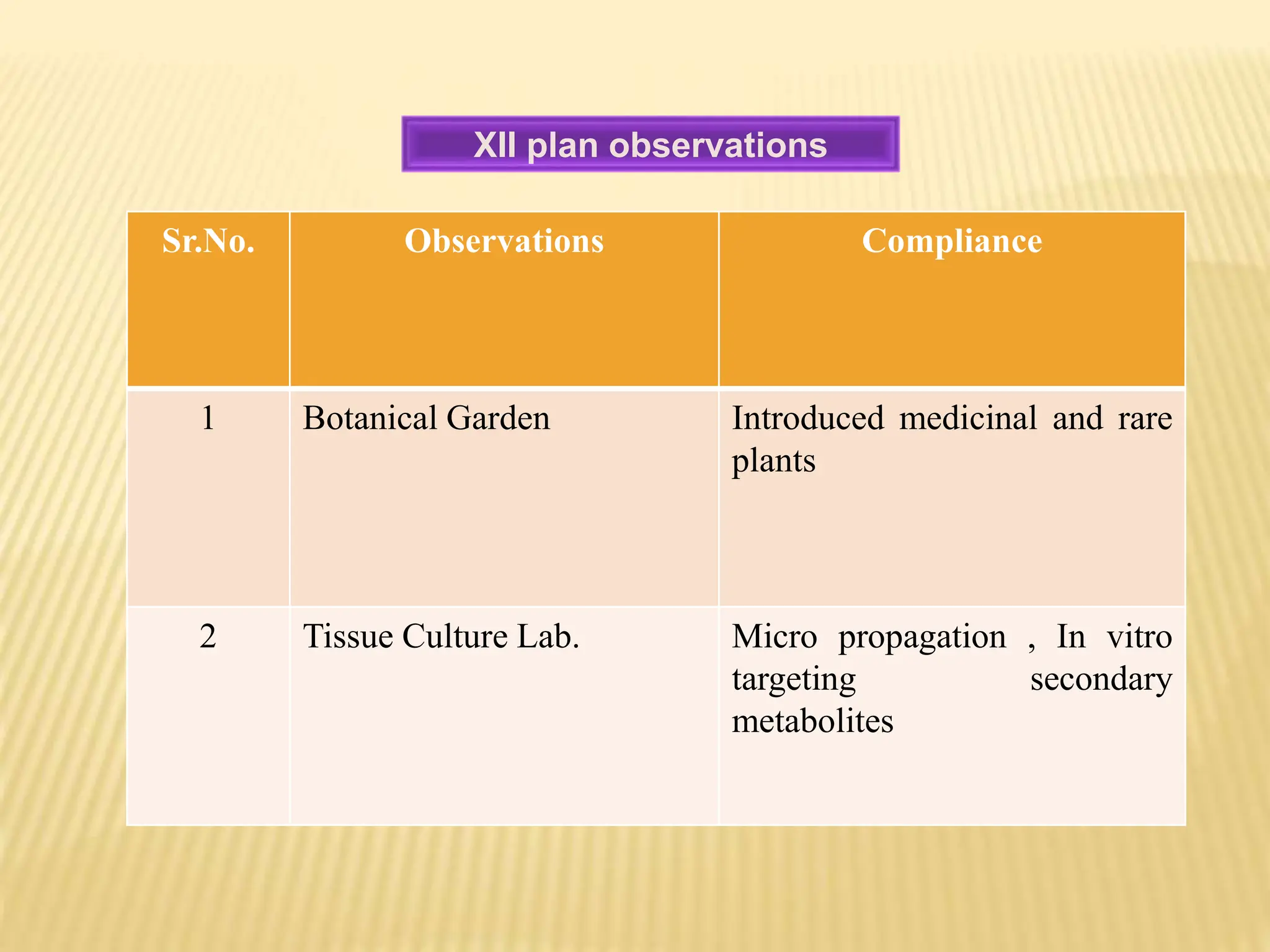 XII plan observations

| Sr.No. | Observations | Compliance |
|---|---|---|
| 1 | Botanical Garden | Introduced medicinal and rare plants |
| 2 | Tissue Culture Lab. | Micro propagation , In vitro targeting secondary metabolites |